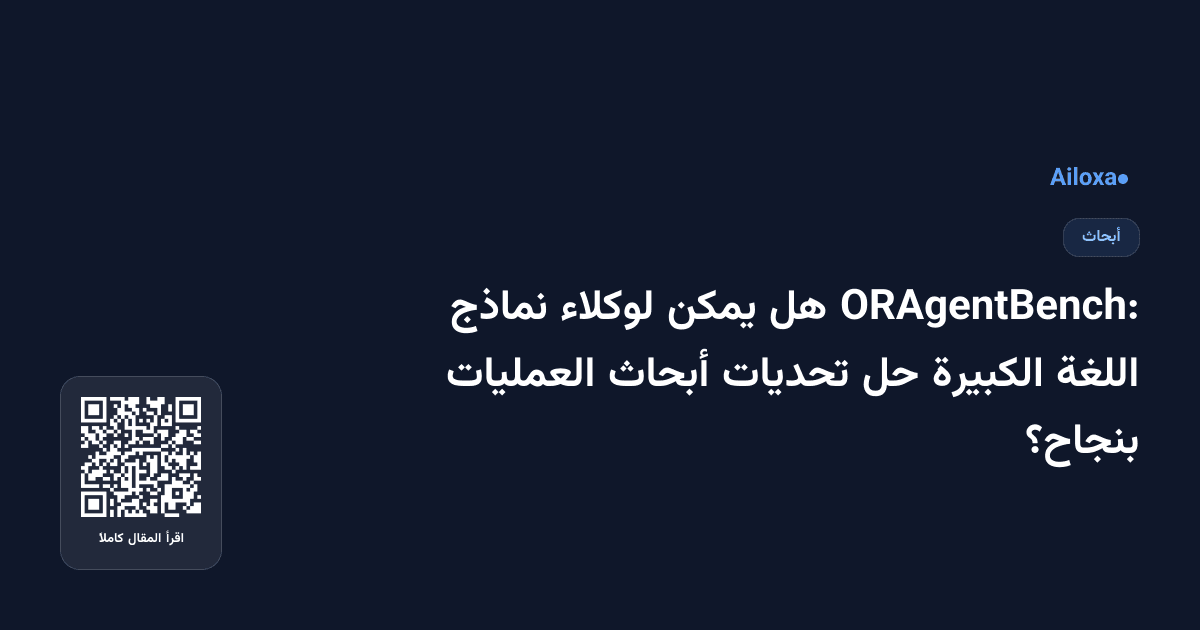 Ailoxa●

أبحاث

ORAgentBench: هل يمكن لوكلاء نماذج اللغة الكبيرة حل تحديات أبحاث العمليات بنجاح؟

اقرأ المقال كاملا